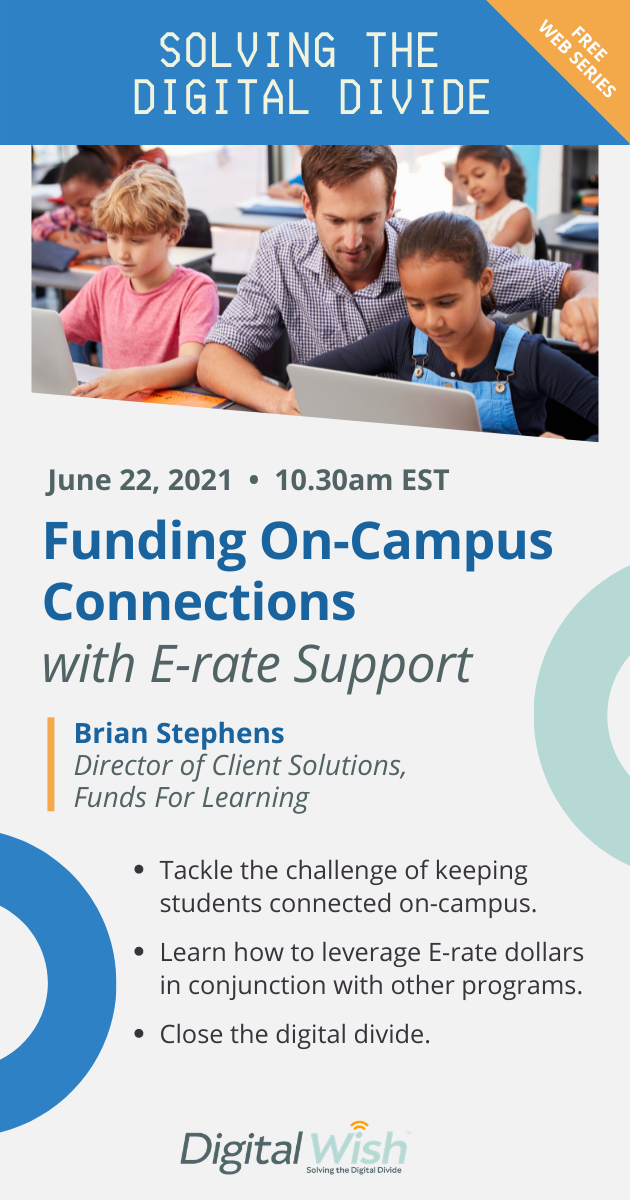 SOLVING THE DIGITAL DIVIDE

FREE WEB SERIES

June 22, 2021 • 10.30am EST

Funding On-Campus Connections with E-rate Support

Brian Stephens
Director of Client Solutions, Funds For Learning

• Tackle the challenge of keeping students connected on-campus.
• Learn how to leverage E-rate dollars in conjunction with other programs.
• Close the digital divide.

Digital Wish
Solving the Digital Divide